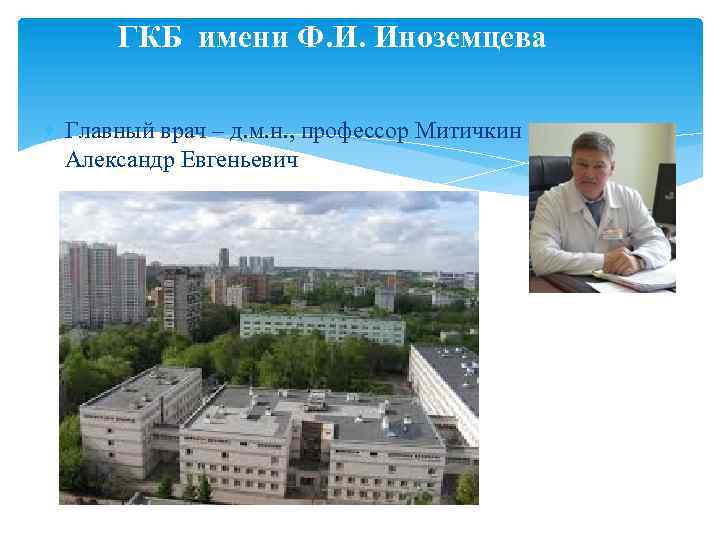 ГКБ имени Ф.И. Иноземцева

Главный врач – д.м.н., профессор Митичкин Александр Евгеньевич